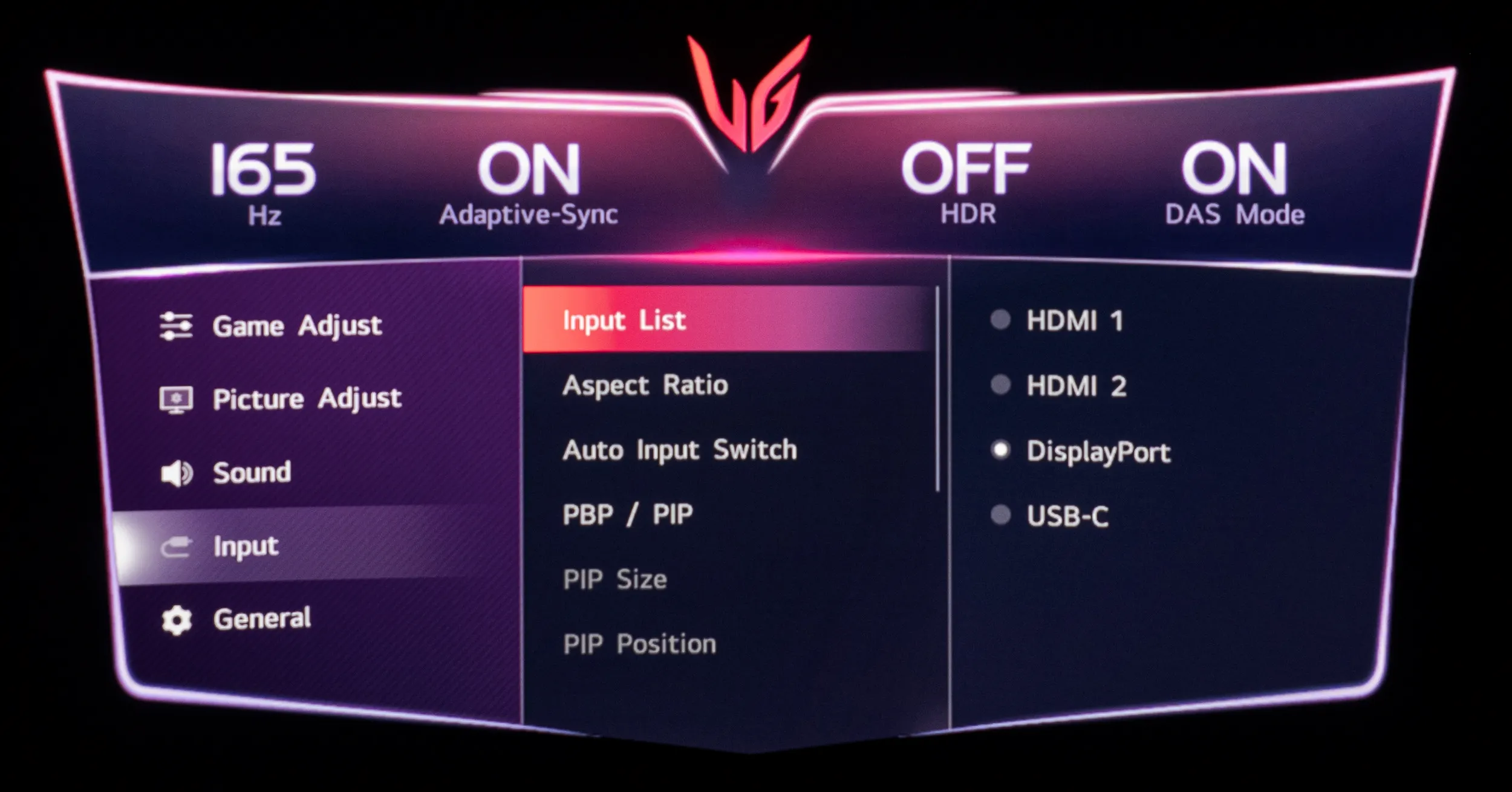 165
Hz

ON
Adaptive-Sync

OFF
HDR

ON
DAS Mode

Game Adjust
Picture Adjust
Sound
Input
General

Input List
Aspect Ratio
Auto Input Switch
PBP / PIP
PIP Size
PIP Position

HDMI 1
HDMI 2
DisplayPort
USB-C